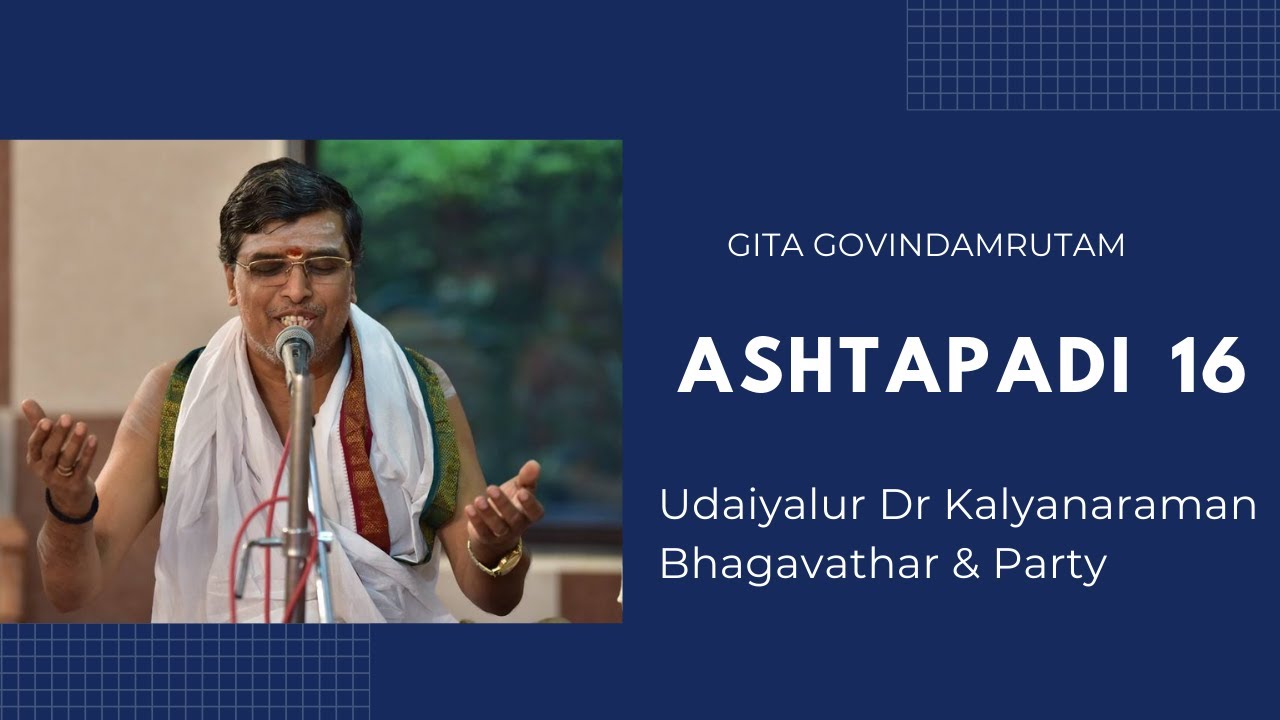 GITA GOVINDAMRUTAM

ASHTAPADI 16

Udaiyalur Dr Kalyanaraman Bhagavathar & Party